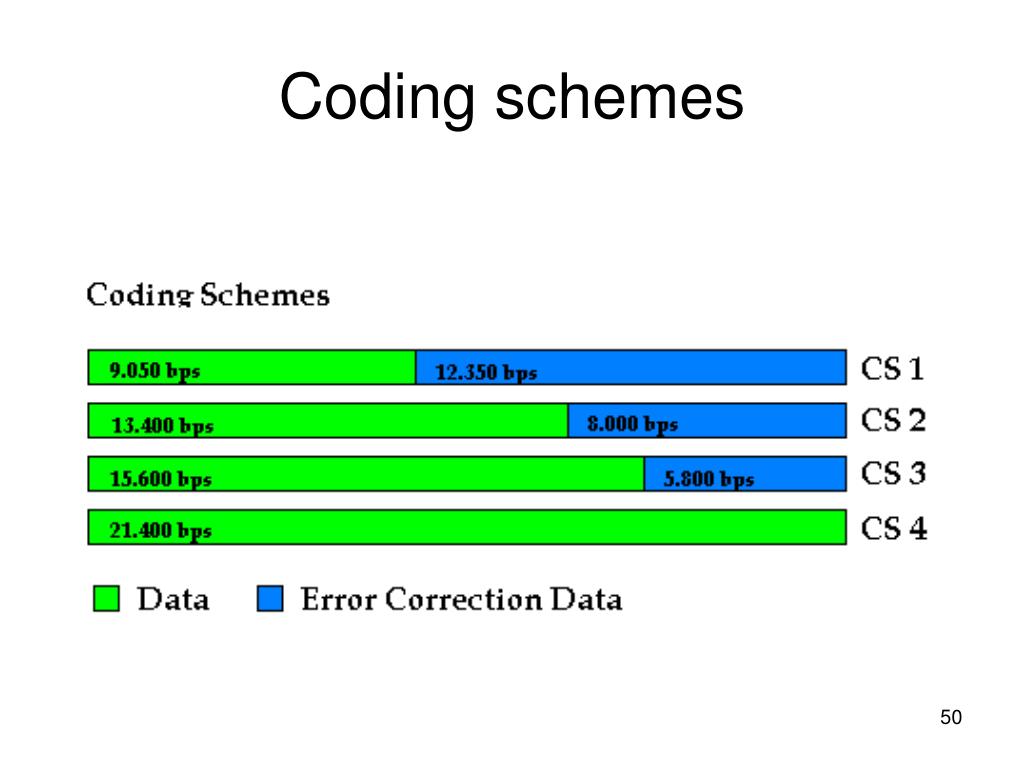 Coding schemes

Coding Schemes

9.050 bps 12.350 bps CS 1

13.400 bps 8.000 bps CS 2

15.600 bps 5.800 bps CS 3

21.400 bps CS 4

Data Error Correction Data

50